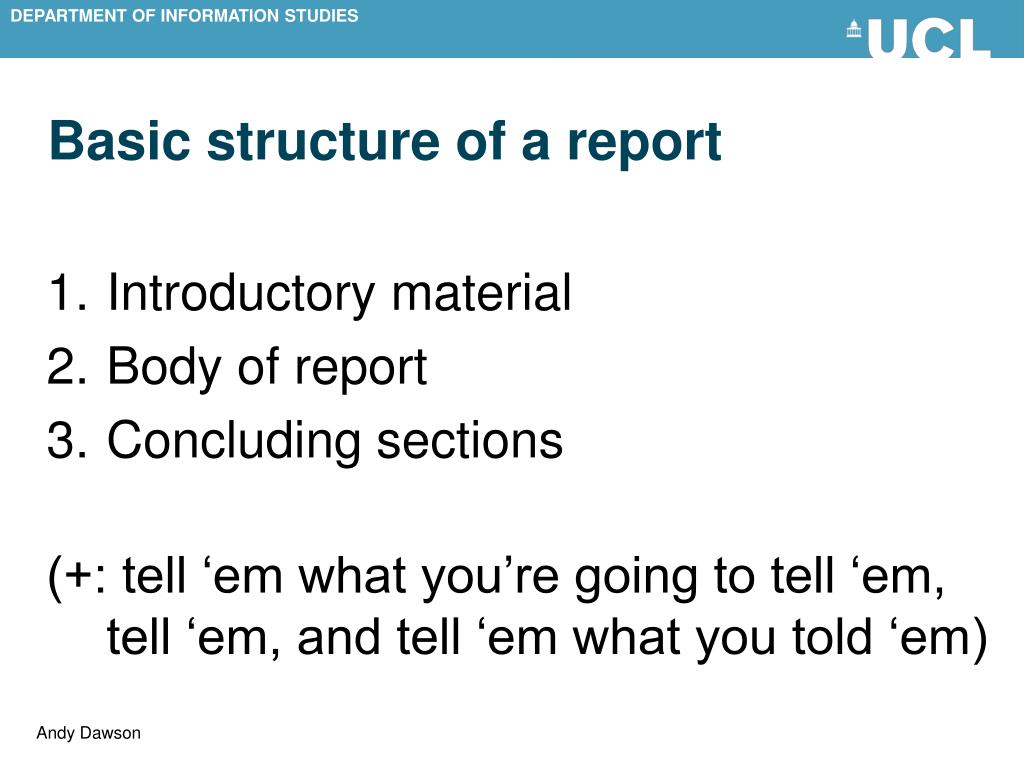 DEPARTMENT OF INFORMATION STUDIES

UCL

Basic structure of a report

1. Introductory material
2. Body of report
3. Concluding sections

(+: tell ‘em what you’re going to tell ‘em, tell ‘em, and tell ‘em what you told ‘em)

Andy Dawson